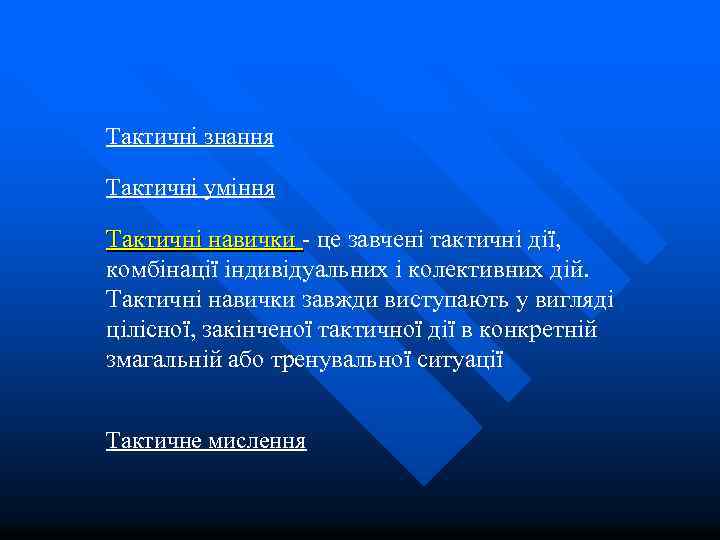 Тактичні знання

Тактичні уміння

Тактичні навички - це завчені тактичні дії, комбінації індивідуальних і колективних дій. Тактичні навички завжди виступають у вигляді цілісної, закінченої тактичної дії в конкретній змагальній або тренувальної ситуації

Тактичне мислення